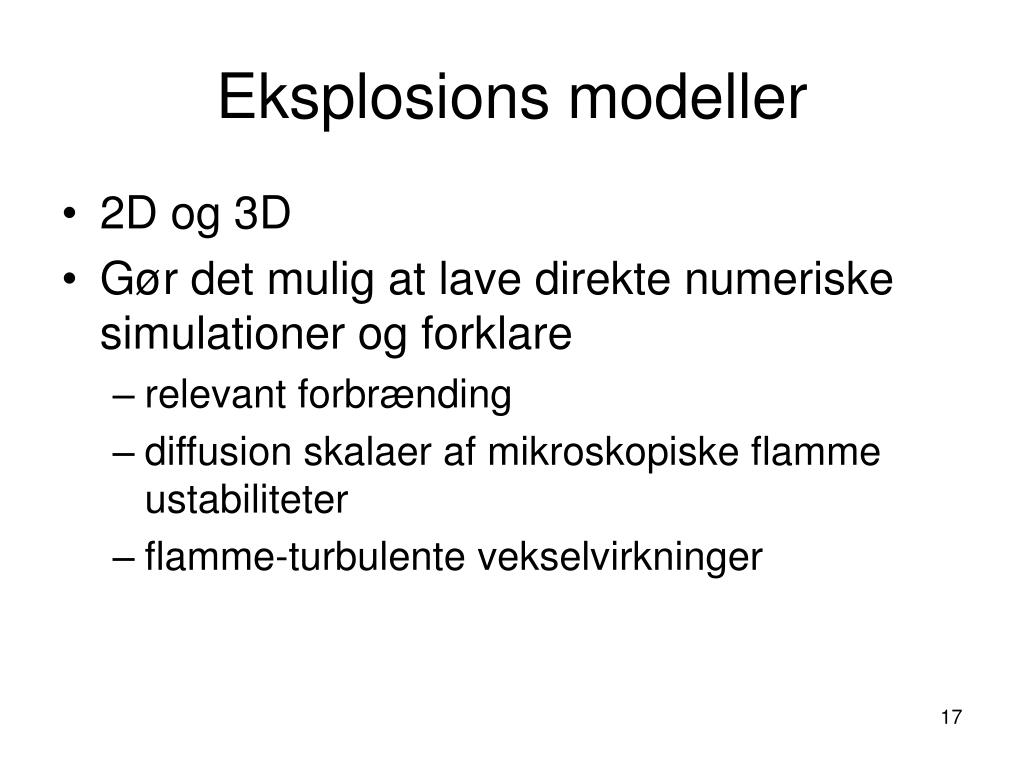 Eksplosions modeller

• 2D og 3D
• Gør det mulig at lave direkte numeriske simulationer og forklare
– relevant forbrænding
– diffusion skalaer af mikroskopiske flamme ustabiliteter
– flamme-turbulente vekselvirkninger

17